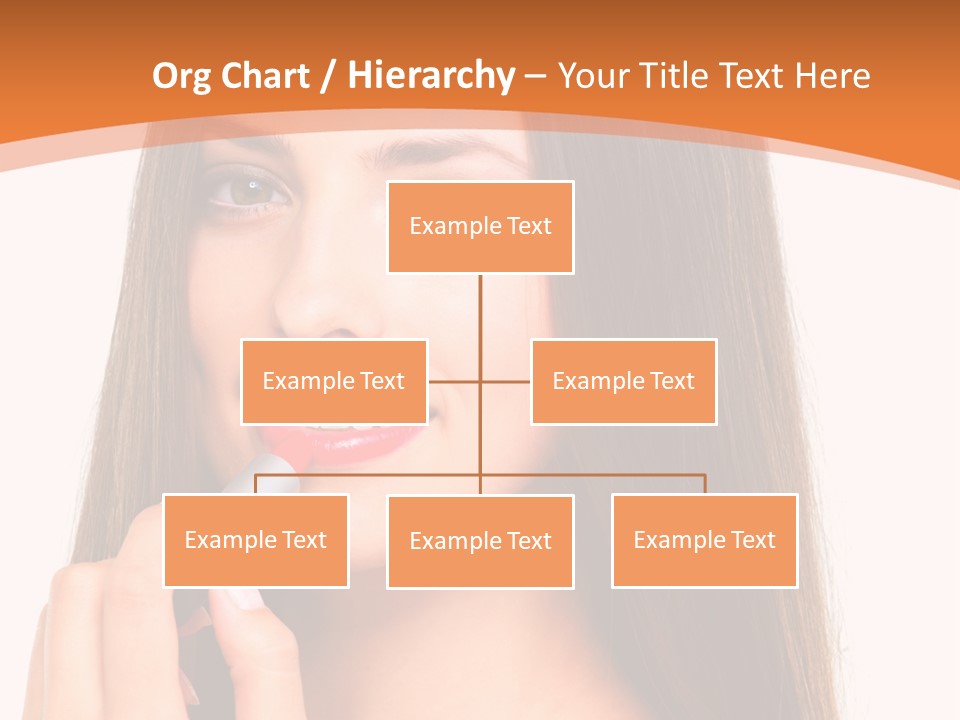 Org Chart / Hierarchy – Your Title Text Here

Example Text

Example Text

Example Text

Example Text

Example Text

Example Text